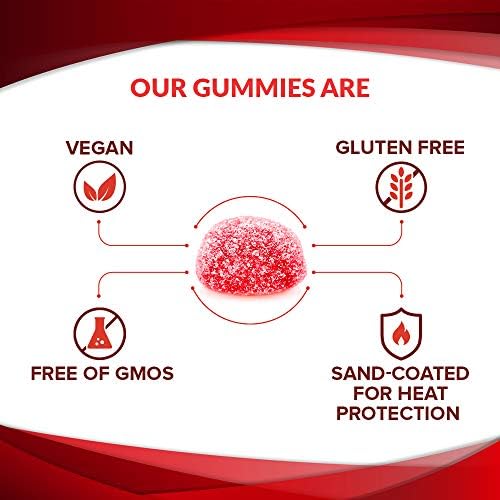 OUR GUMMIES ARE

VEGAN

GLUTEN FREE

FREE OF GMOS

SAND-COATED FOR HEAT PROTECTION